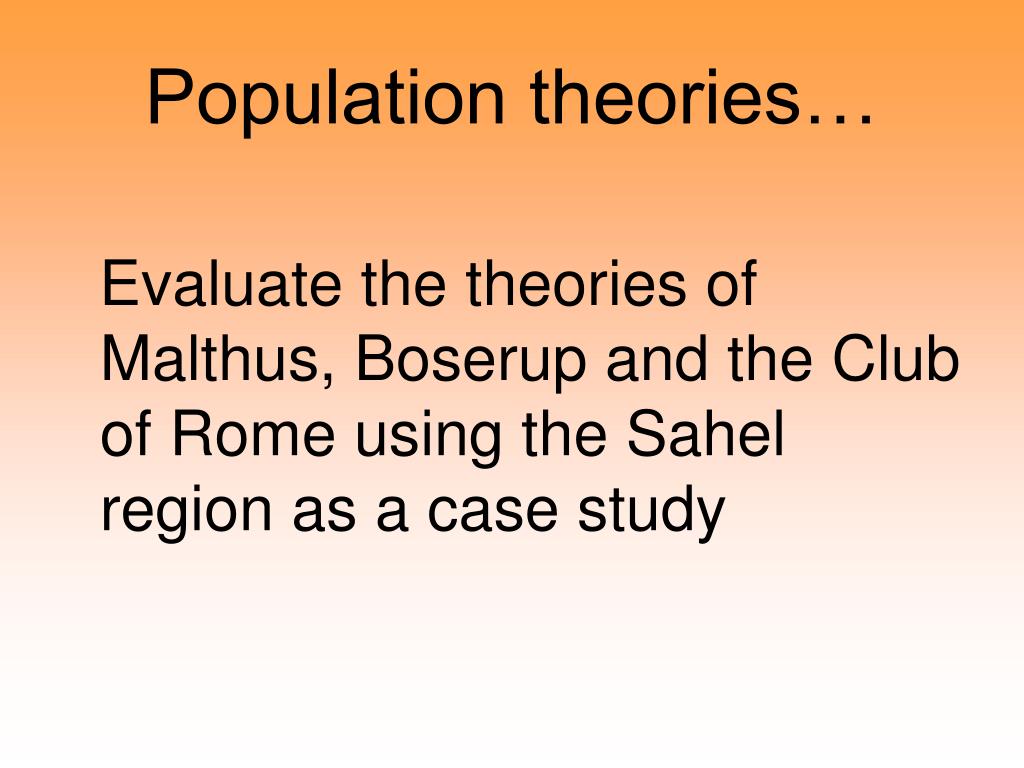 Population theories…

Evaluate the theories of Malthus, Boserup and the Club of Rome using the Sahel region as a case study